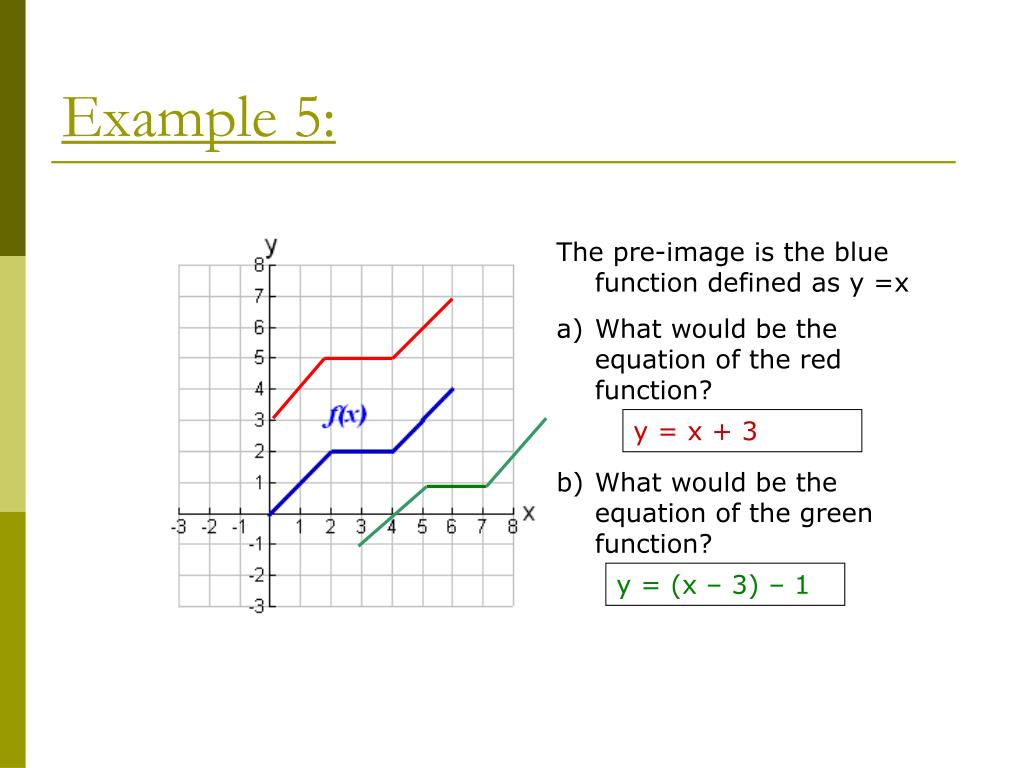 Example 5:

y
8
7
6
5
4
3
2
1
-1
-2
-3
-3 -2 -1 1 2 3 4 5 6 7 8 x
$f(x)$

The pre-image is the blue function defined as y =x

a) What would be the equation of the red function?

y = x + 3

b) What would be the equation of the green function?

y = (x – 3) – 1